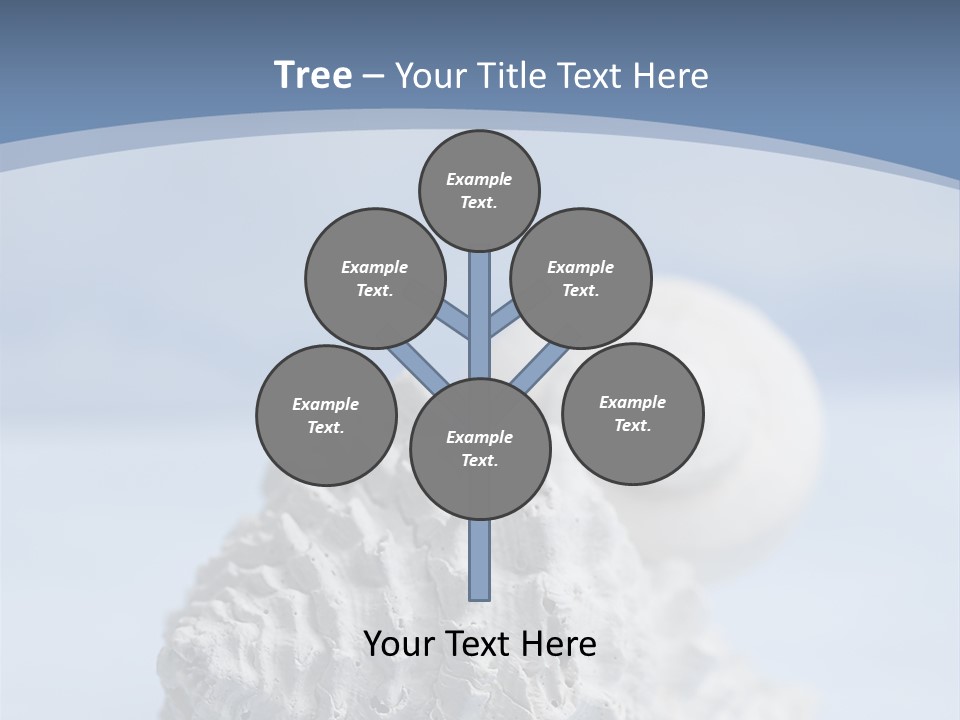 Tree – Your Title Text Here

Example Text.

Example Text.

Example Text.

Example Text.

Example Text.

Example Text.

Your Text Here